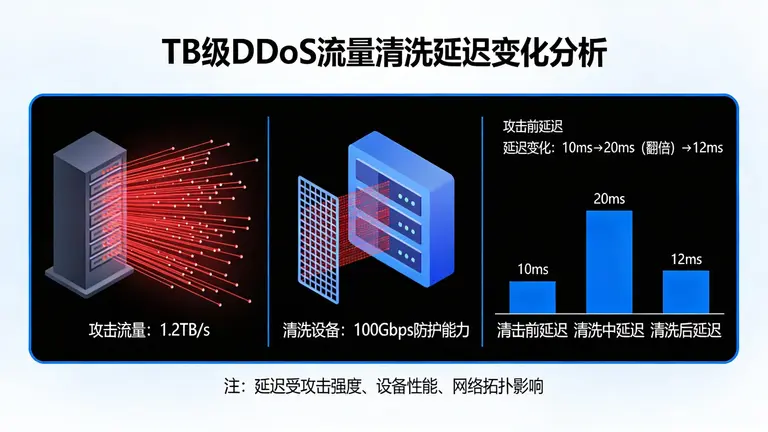 TB级DDoS流量清洗延迟变化分析

攻击流量：1.2TB/s

清洗设备：100Gbps防护能力

攻击前延迟
延迟变化：10ms→20ms（翻倍）→12ms

10ms
20ms
12ms

清击前延迟 清洗中延迟 清洗后延迟

注：延迟受攻击强度、设备性能、网络拓扑影响